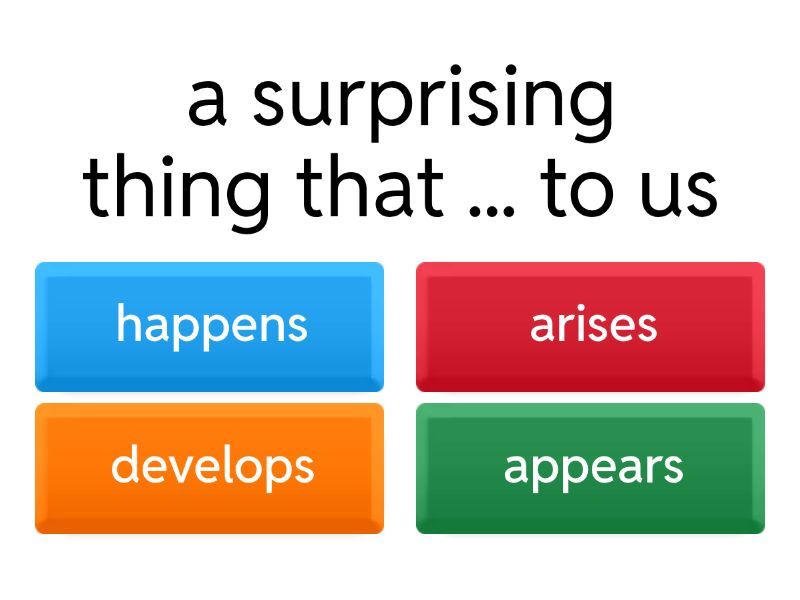 a surprising thing that ... to us

happens

arises

develops

appears